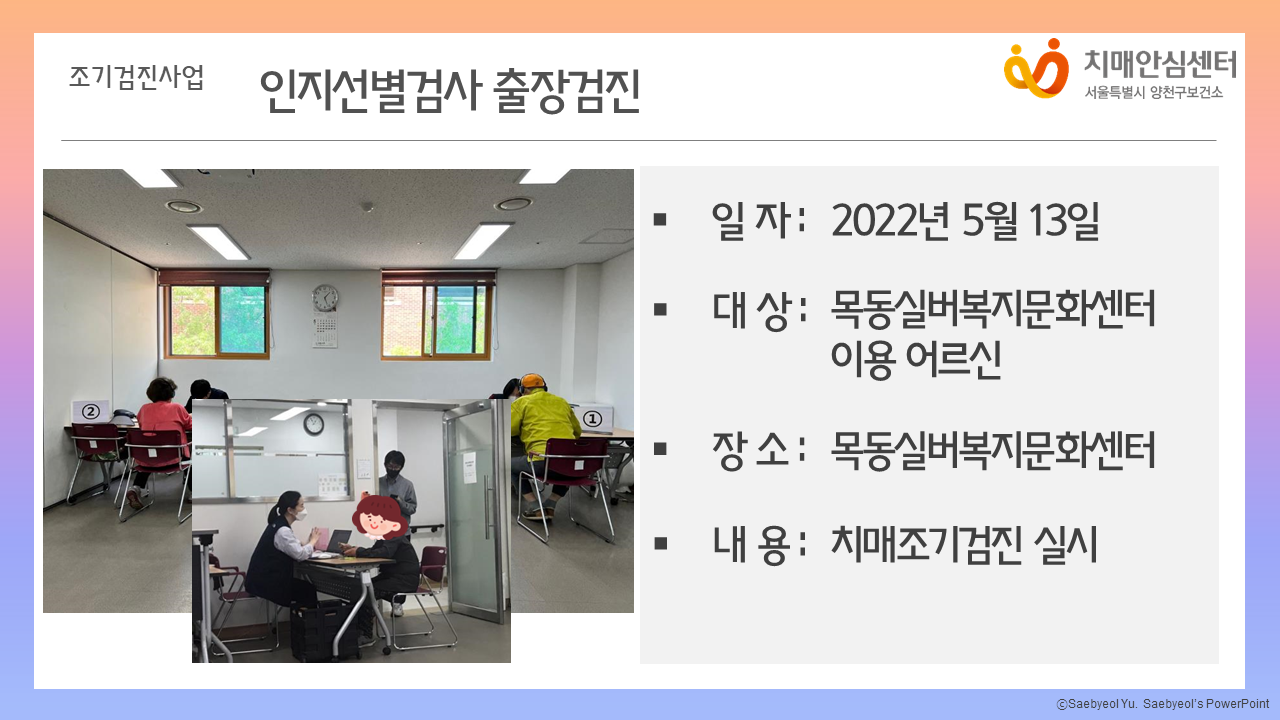 조기검진사업

인지선별검사 출장검진

치매안심센터
서울특별시 양천구보건소

② ①

▪ 일 자 : 2022년 5월 13일

▪ 대 상 : 목동실버복지문화센터 이용 어르신

▪ 장 소 : 목동실버복지문화센터

▪ 내 용 : 치매조기검진 실시

ⓒSaebyeol Yu. Saebyeol's PowerPoint